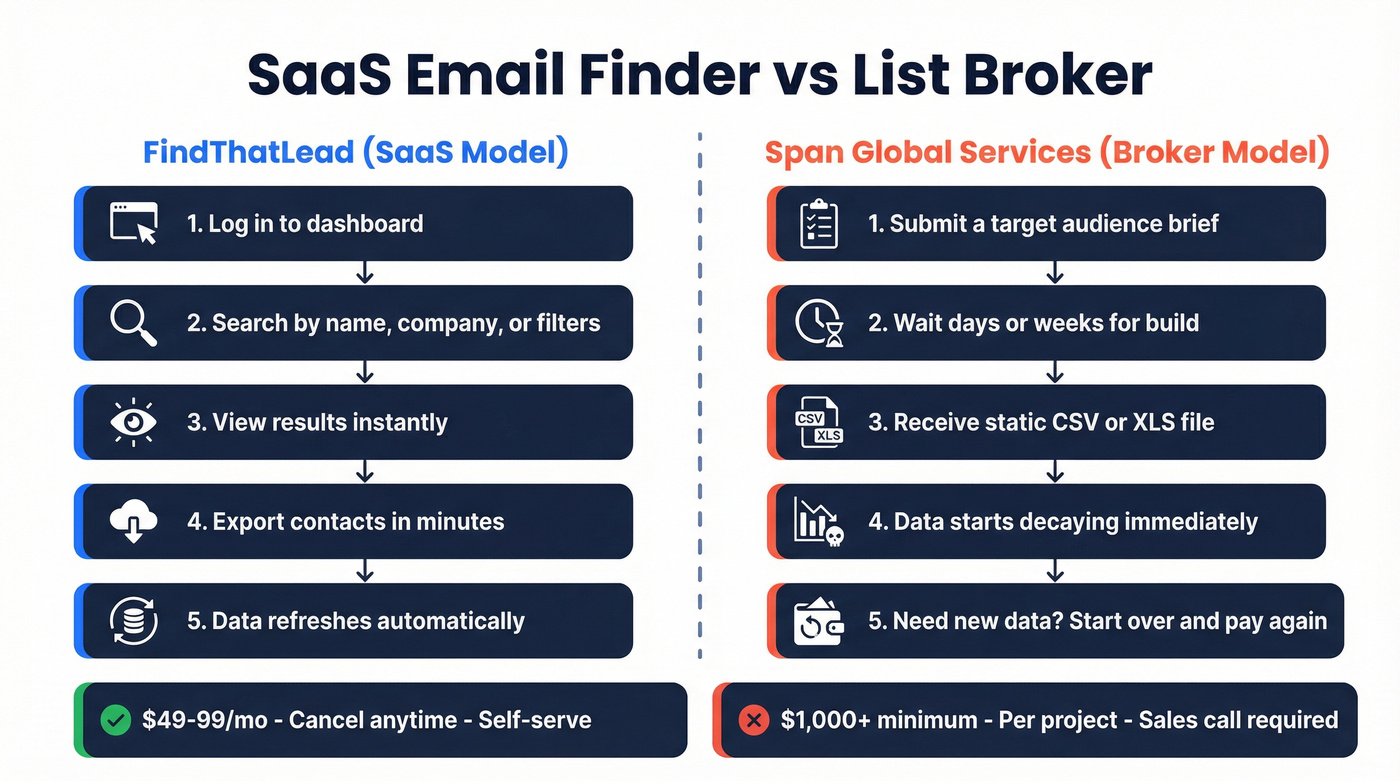 SaaS Email Finder vs List Broker

FindThatLead (SaaS Model)

1. Log in to dashboard

2. Search by name, company, or filters

3. View results instantly

4. Export contacts in minutes

5. Data refreshes automatically

$49-99/mo - Cancel anytime - Self-serve

Span Global Services (Broker Model)

1. Submit a target audience brief

2. Wait days or weeks for build

CSV XLS 3. Receive static CSV or XLS file

4. Data starts decaying immediately

5. Need new data? Start over and pay again

$1,000+ minimum - Per project - Sales call required